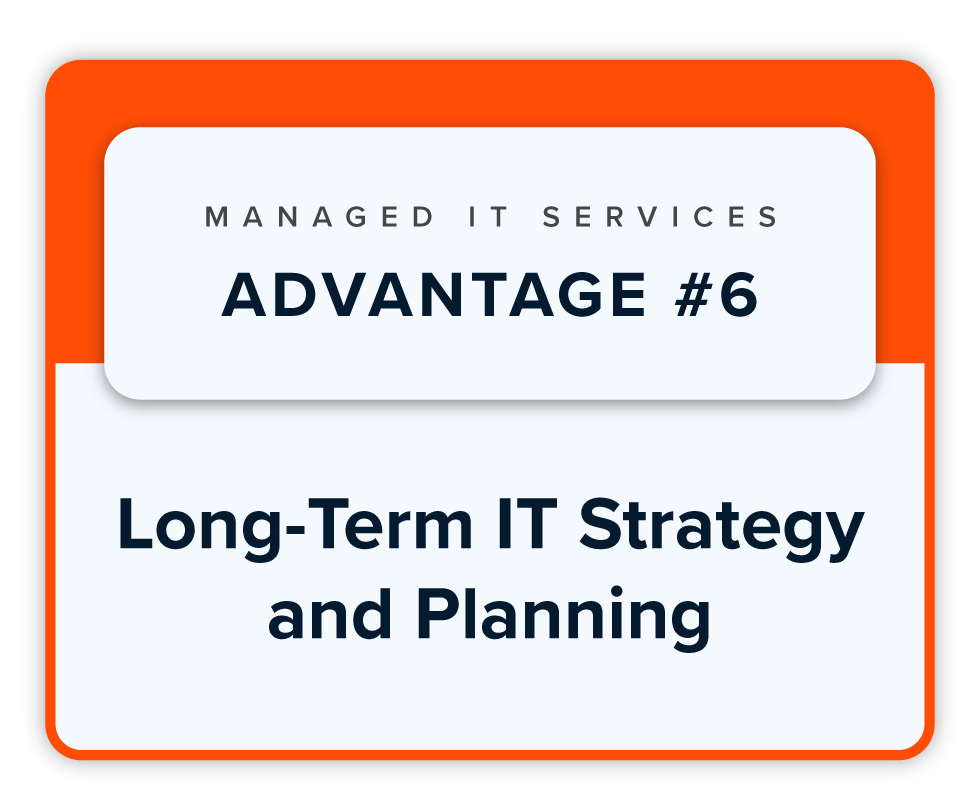 MANAGED IT SERVICES
ADVANTAGE #6

Long-Term IT Strategy and Planning